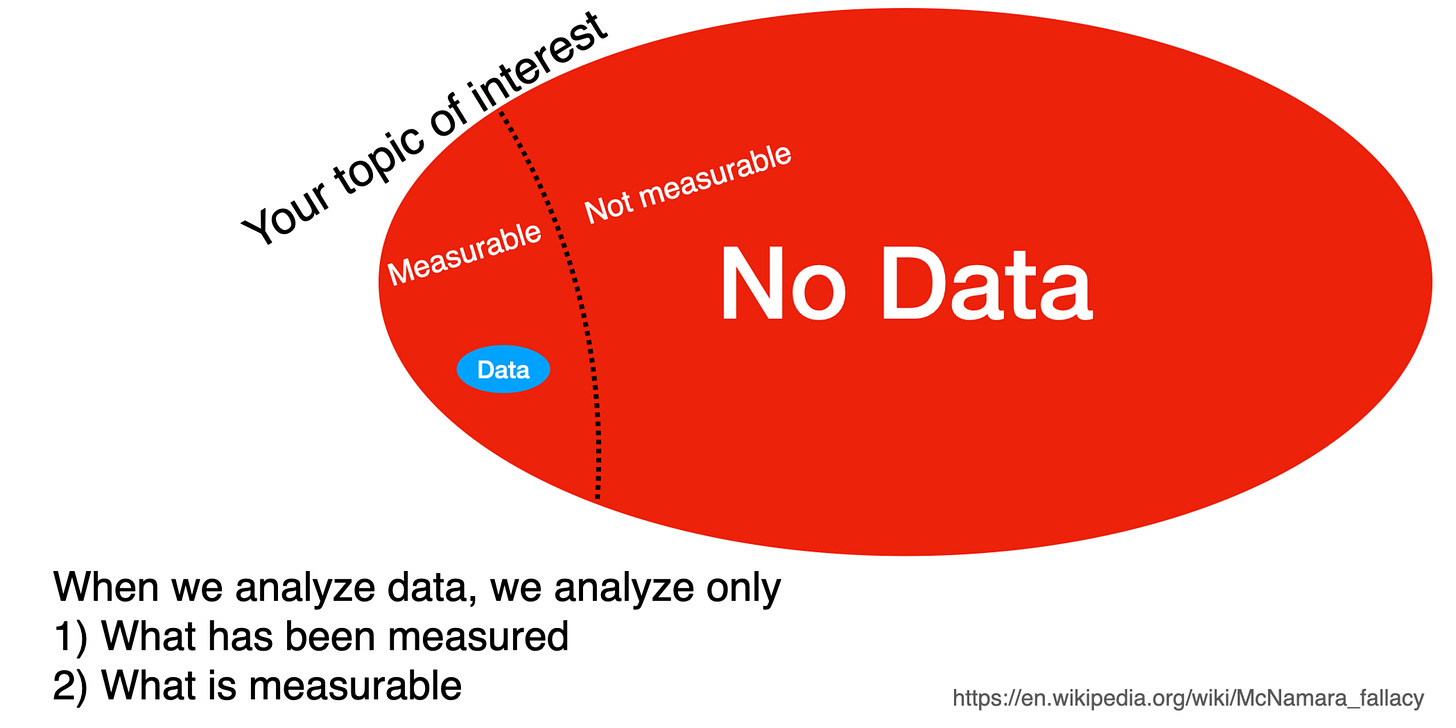 Your topic of interest

Measurable

Not measurable

No Data

Data

When we analyze data, we analyze only
1) What has been measured
2) What is measurable

https://en.wikipedia.org/wiki/McNamara_fallacy